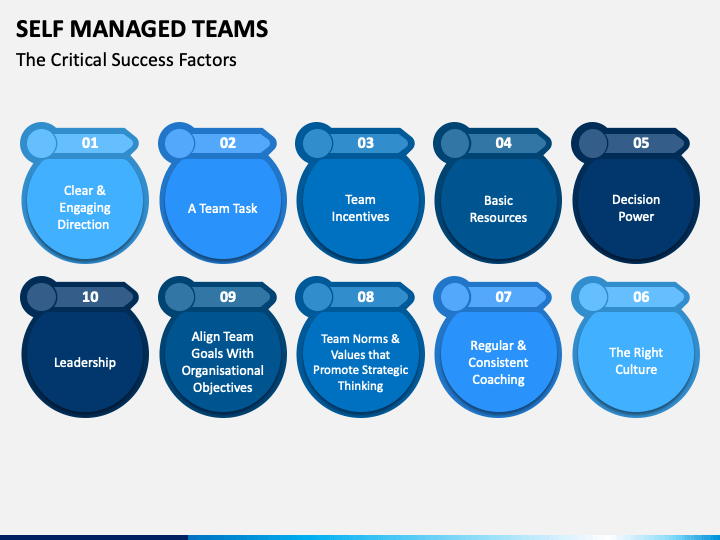 SELF MANAGED TEAMS

The Critical Success Factors

01

Clear & Engaging Direction

02

A Team Task

03

Team Incentives

04

Basic Resources

05

Decision Power

10

Leadership

09

Align Team Goals With Organisational Objectives

08

Team Norms & Values that Promote Strategic Thinking

07

Regular & Consistent Coaching

06

The Right Culture